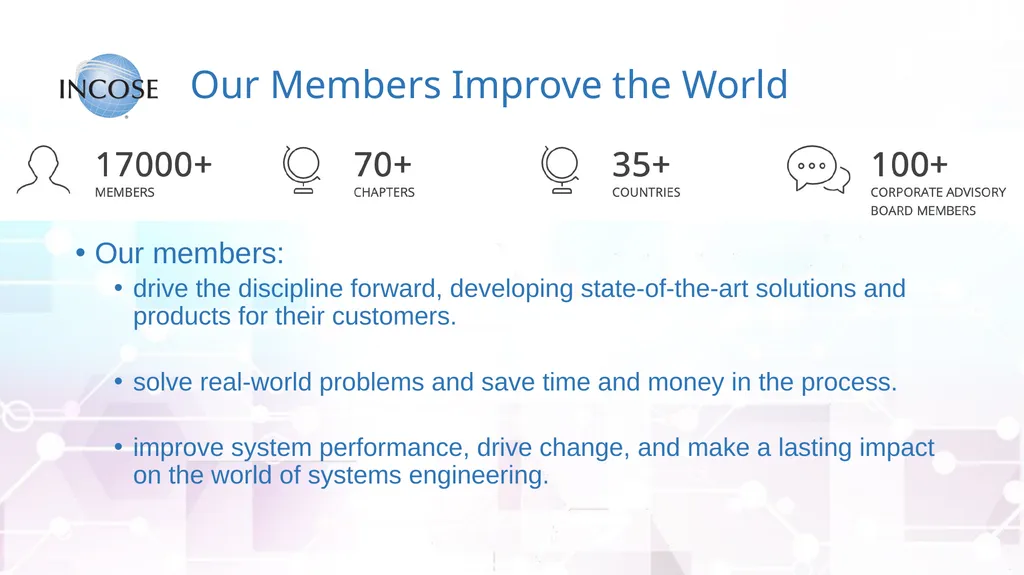 INCOSE

Our Members Improve the World

17000+
MEMBERS

70+
CHAPTERS

35+
COUNTRIES

100+
CORPORATE ADVISORY BOARD MEMBERS

• Our members:
• drive the discipline forward, developing state-of-the-art solutions and products for their customers.

• solve real-world problems and save time and money in the process.

• improve system performance, drive change, and make a lasting impact on the world of systems engineering.